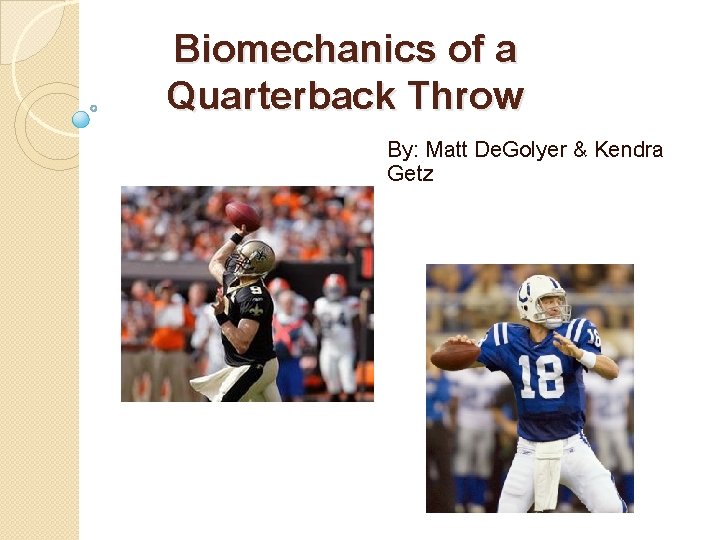 Biomechanics of a Quarterback Throw

By: Matt DeGolyer & Kendra Getz

9

18

18